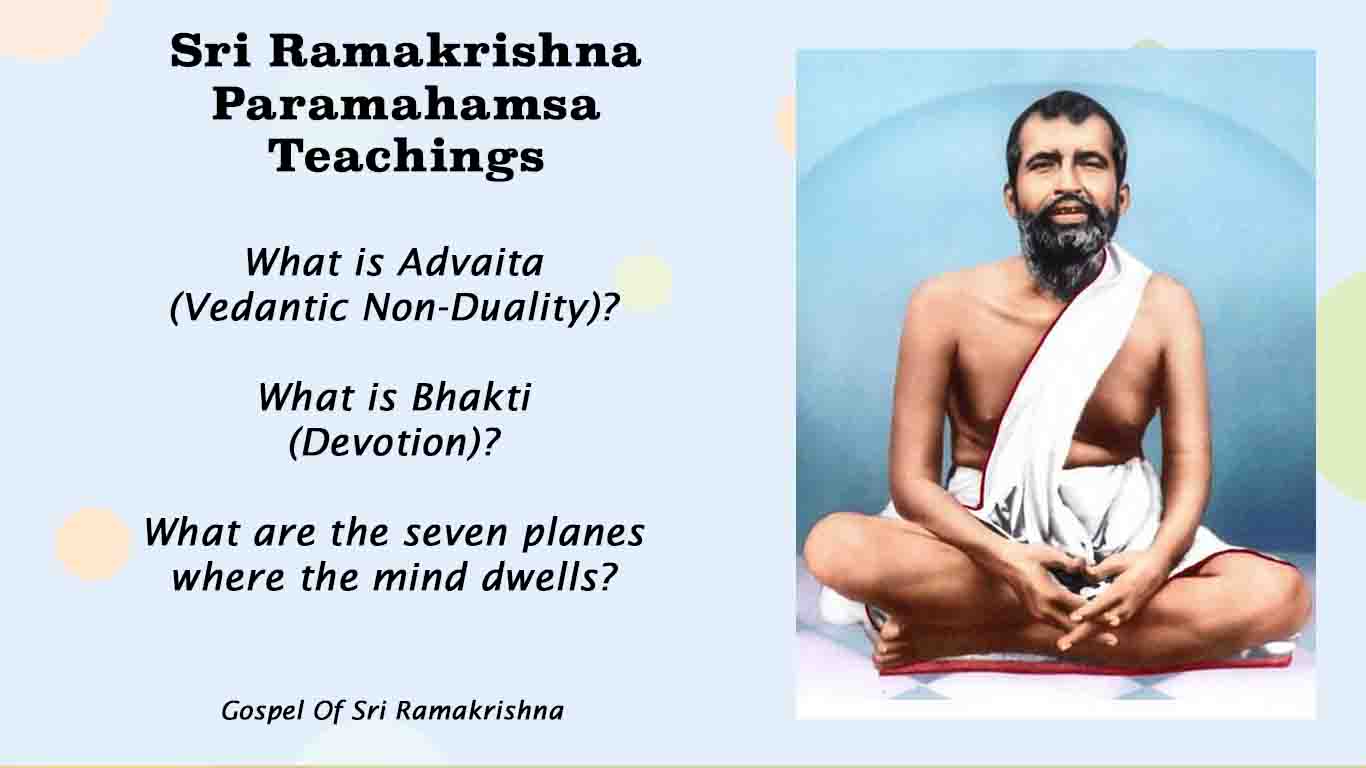 Sri Ramakrishna Paramahamsa Teachings

What is Advaita (Vedantic Non-Duality)?

What is Bhakti (Devotion)?

What are the seven planes where the mind dwells?

Gospel Of Sri Ramakrishna